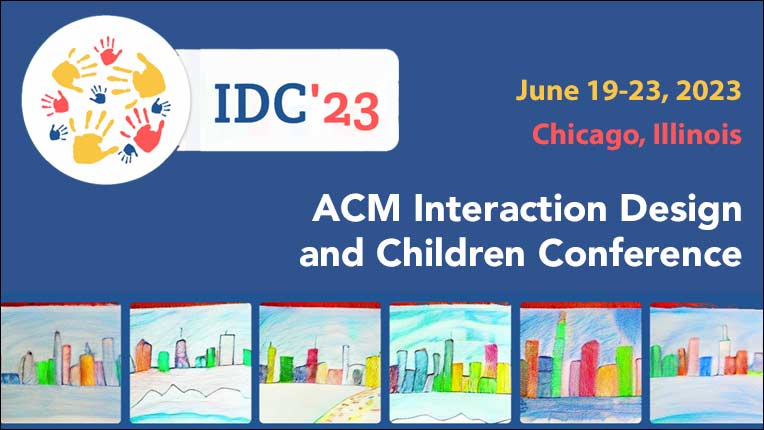 IDC'23

June 19-23, 2023

Chicago, Illinois

ACM Interaction Design and Children Conference